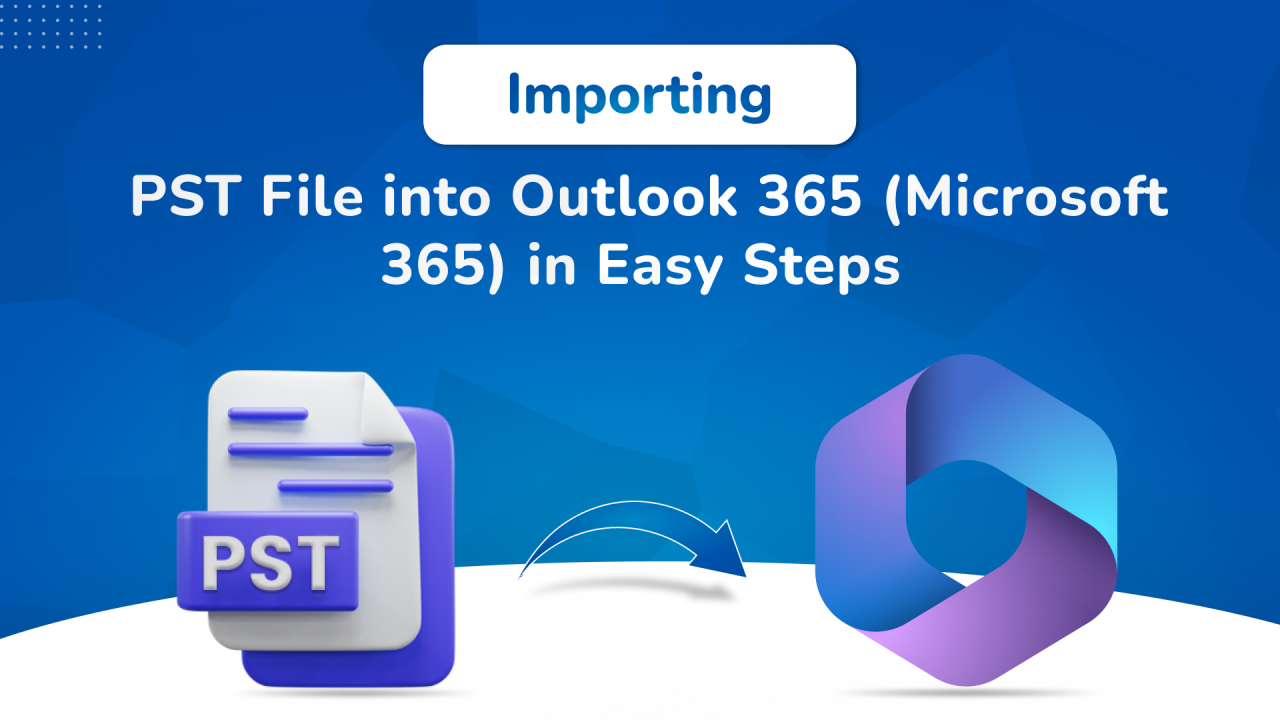 Importing

PST File into Outlook 365 (Microsoft 365) in Easy Steps

PST